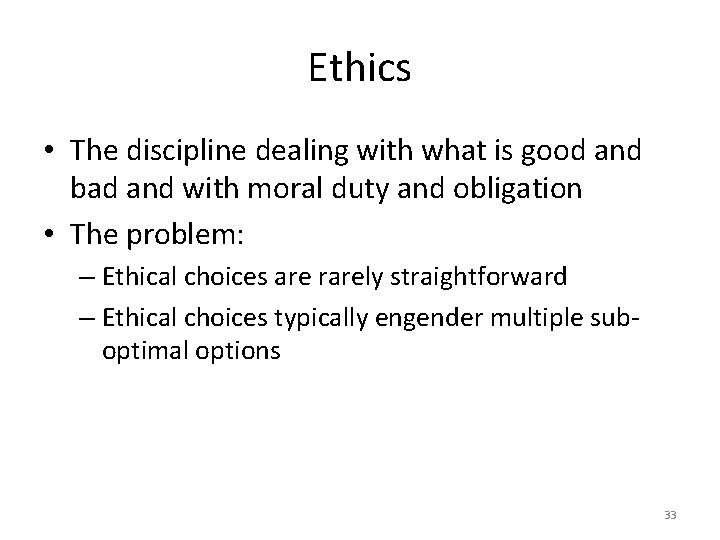 Ethics

• The discipline dealing with what is good and bad and with moral duty and obligation
• The problem:
– Ethical choices are rarely straightforward
– Ethical choices typically engender multiple sub-optimal options

33